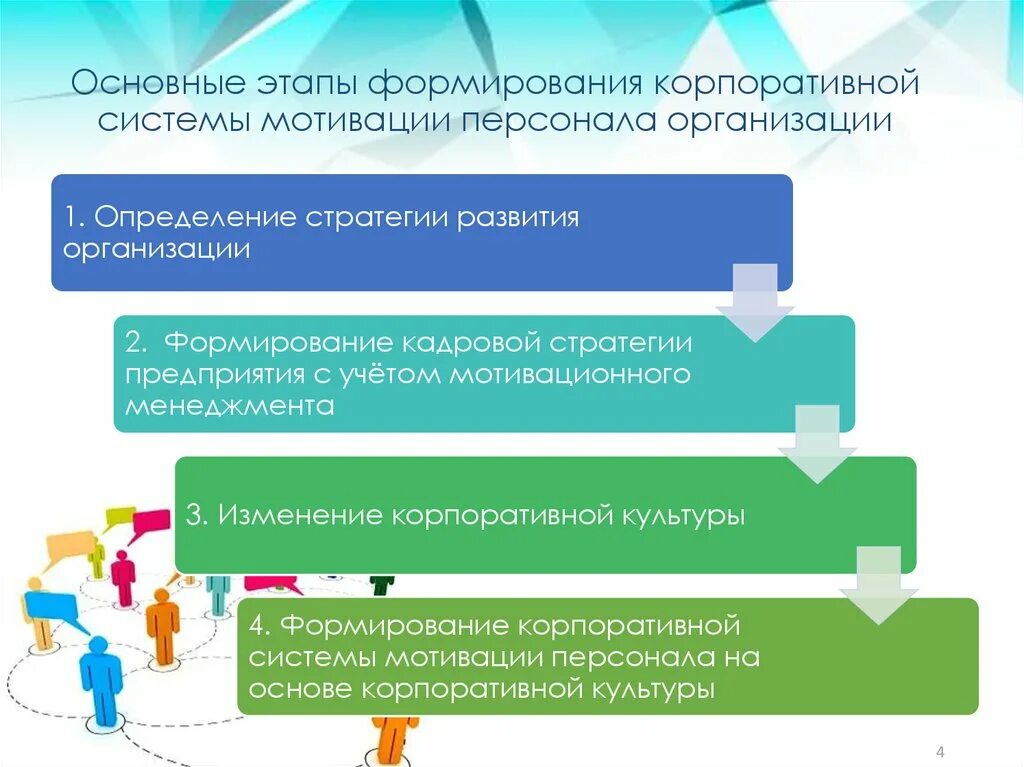 Основные этапы формирования корпоративной системы мотивации персонала организации

1. Определение стратегии развития организации

2. Формирование кадровой стратегии предприятия с учётом мотивационного менеджмента

3. Изменение корпоративной культуры

4. Формирование корпоративной системы мотивации персонала на основе корпоративной культуры

4